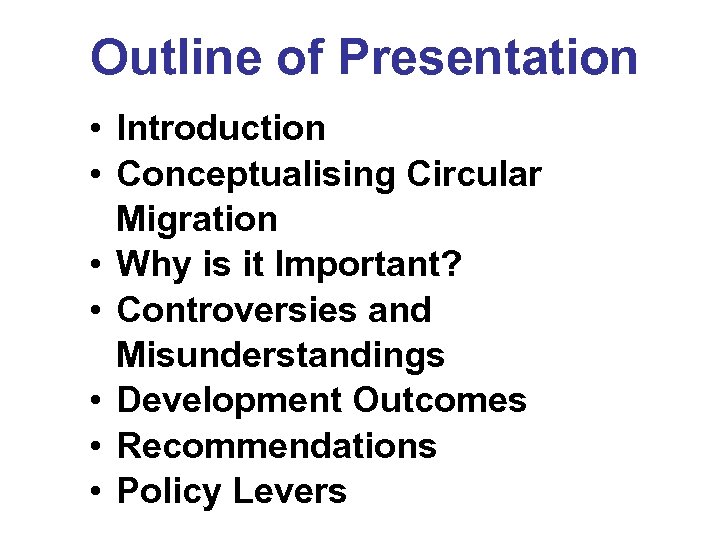 Outline of Presentation

• Introduction
• Conceptualising Circular Migration
• Why is it Important?
• Controversies and Misunderstandings
• Development Outcomes
• Recommendations
• Policy Levers